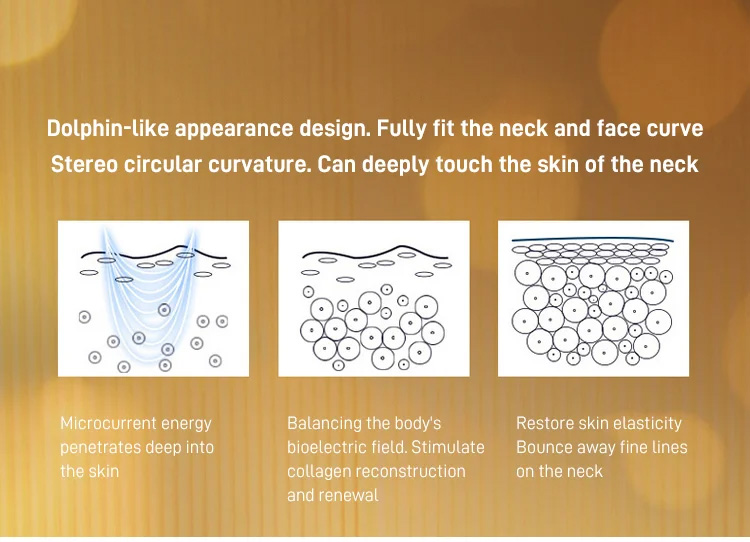 Dolphin-like appearance design. Fully fit the neck and face curve
Stereo circular curvature. Can deeply touch the skin of the neck

Microcurrent energy penetrates deep into the skin

Balancing the body's bioelectric field. Stimulate collagen reconstruction and renewal

Restore skin elasticity
Bounce away fine lines on the neck